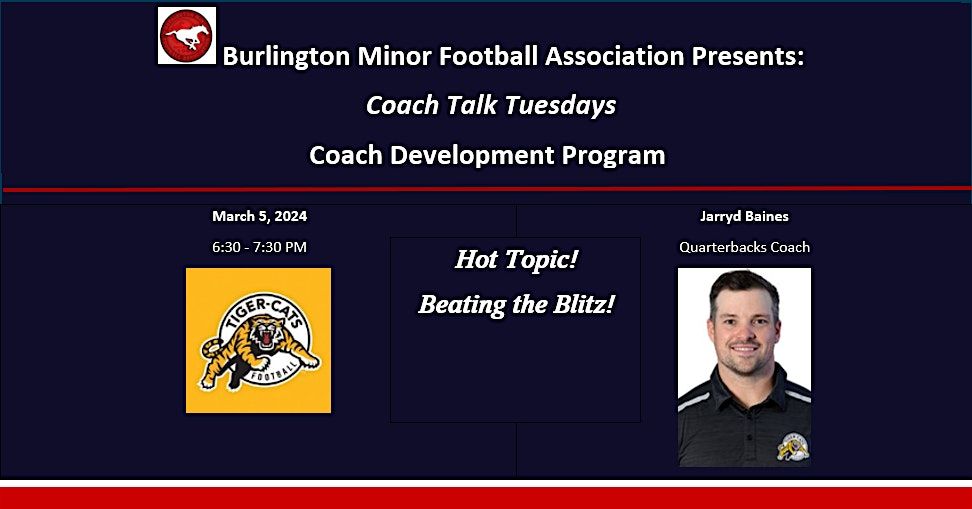 Burlington Minor Football Association Presents:

Coach Talk Tuesdays

Coach Development Program

March 5, 2024

6:30 - 7:30 PM

TIGER-CATS
FOOTBALL

Hot Topic!

Beating the Blitz!

Jarryd Baines

Quarterbacks Coach